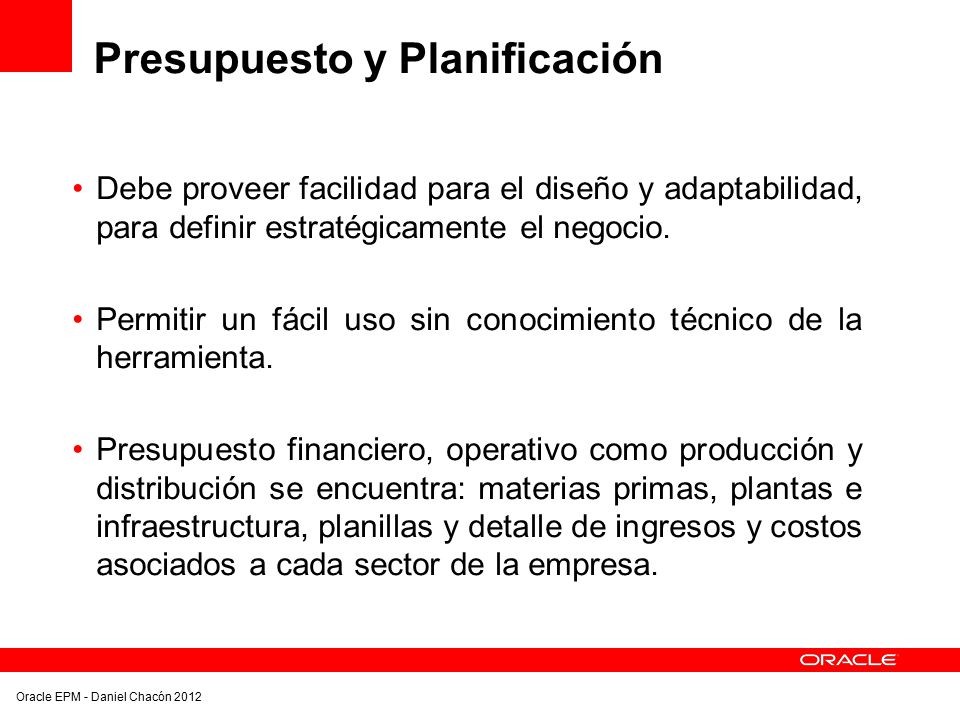 Presupuesto y Planificación

• Debe proveer facilidad para el diseño y adaptabilidad, para definir estratégicamente el negocio.

• Permitir un fácil uso sin conocimiento técnico de la herramienta.

• Presupuesto financiero, operativo como producción y distribución se encuentra: materias primas, plantas e infraestructura, planillas y detalle de ingresos y costos asociados a cada sector de la empresa.

ORACLE

Oracle EPM - Daniel Chacón 2012